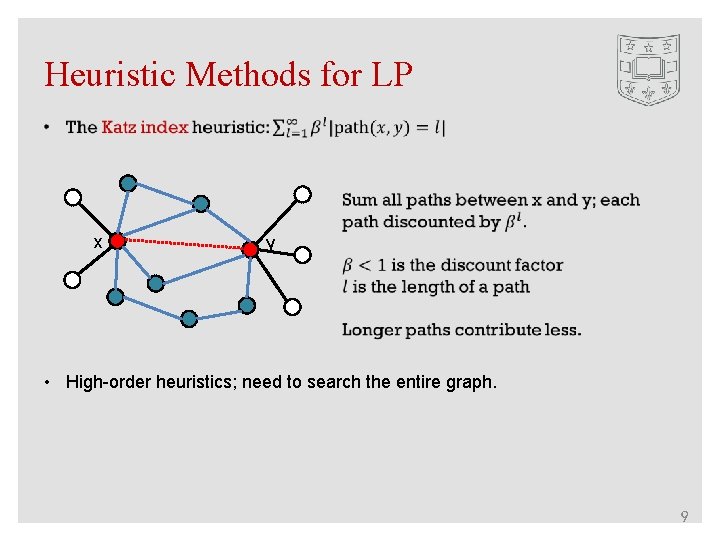 Heuristic Methods for LP

• The Katz index heuristic: $\sum_{l=1}^{\infty} \beta^l |\text{path}(x, y) = l|$

x

y

Sum all paths between x and y; each path discounted by $\beta^l$.

$\beta < 1$ is the discount factor
$l$ is the length of a path

Longer paths contribute less.

• High-order heuristics; need to search the entire graph.

9